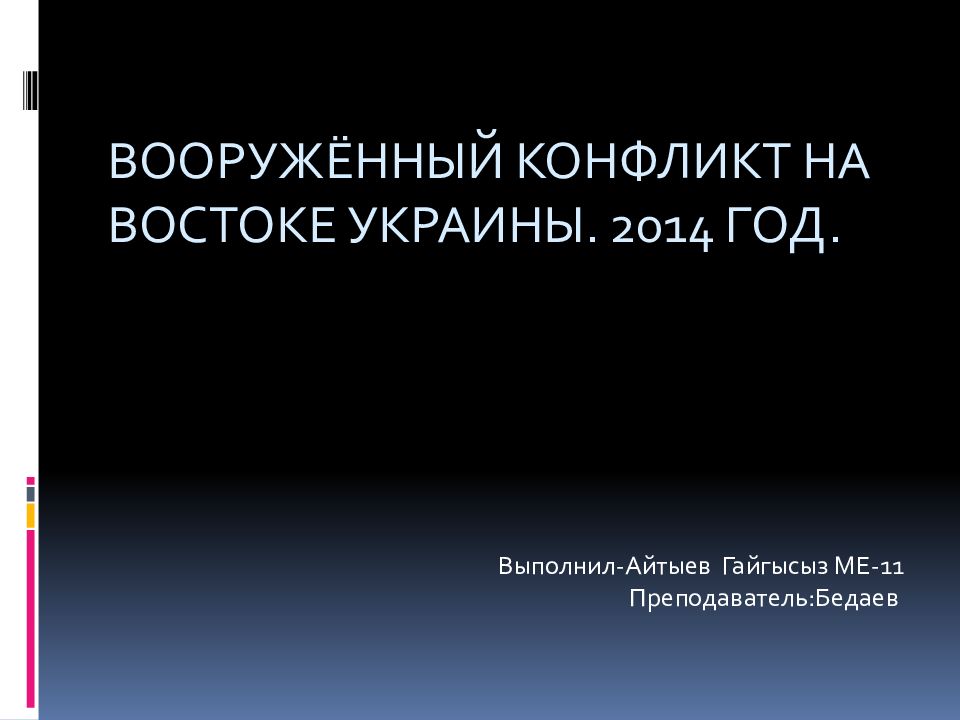 ВООРУЖЁННЫЙ КОНФЛИКТ НА ВОСТОКЕ УКРАИНЫ. 2014 ГОД.

Выполнил-Айтыев Гайгысыз МЕ-11
Преподаватель:Бедаев